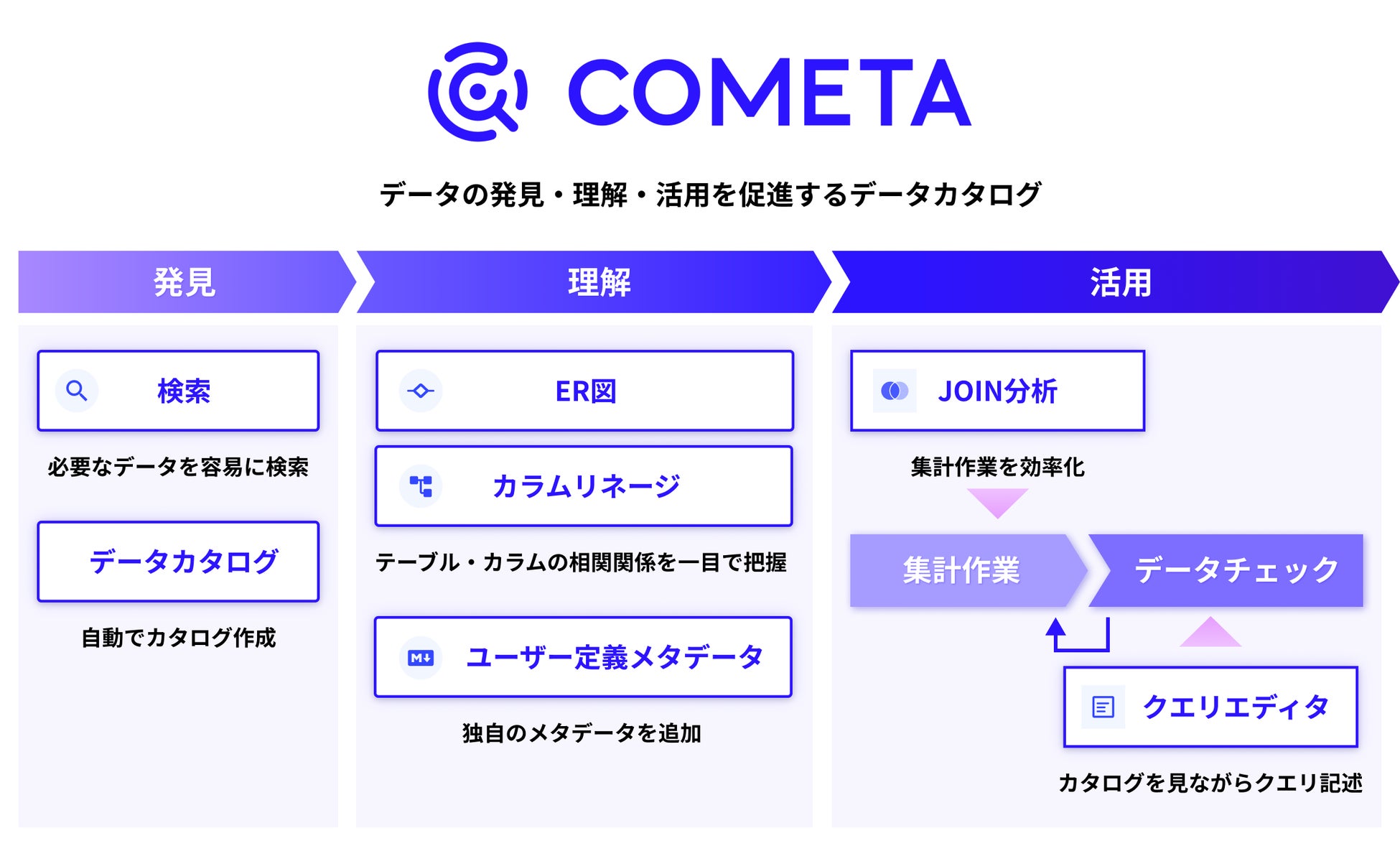 COMETA

データの発見・理解・活用を促進するデータカタログ

発見

検索

必要なデータを容易に検索

データカタログ

自動でカタログ作成

理解

ER図

カラムリネージ

テーブル・カラムの相関関係を一目で把握

ユーザー定義メタデータ

独自のメタデータを追加

活用

JOIN分析

集計作業を効率化

集計作業

データチェック

クエリエディタ

カタログを見ながらクエリ記述